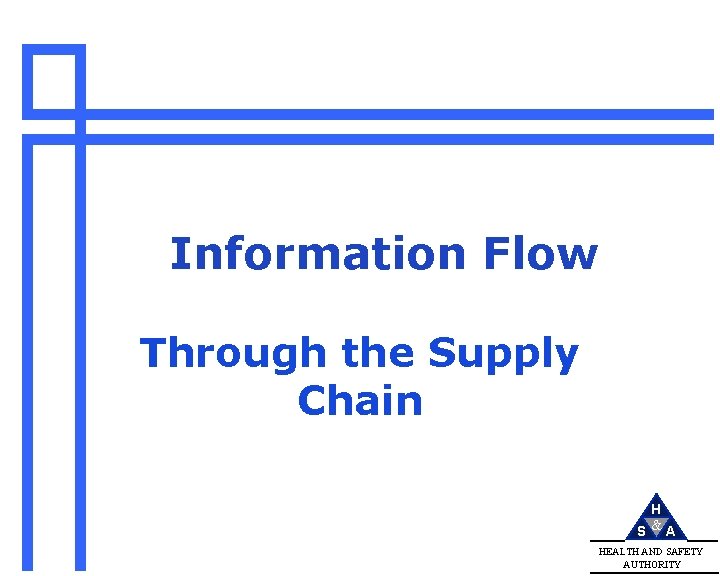 Information Flow

Through the Supply Chain

H
S & A
HEALTH AND SAFETY AUTHORITY